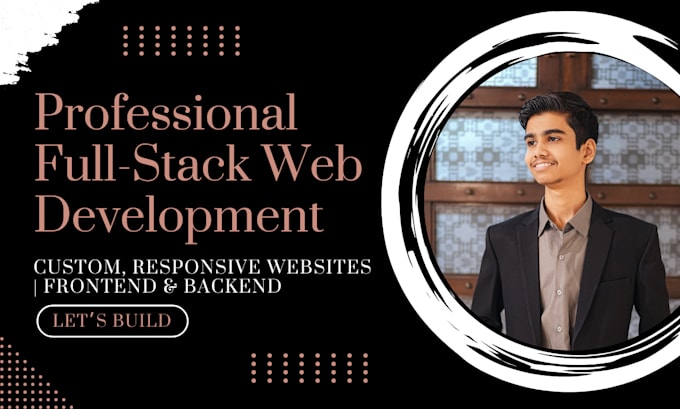 Professional Full-Stack Web Development

CUSTOM, RESPONSIVE WEBSITES | FRONTEND & BACKEND

LET'S BUILD